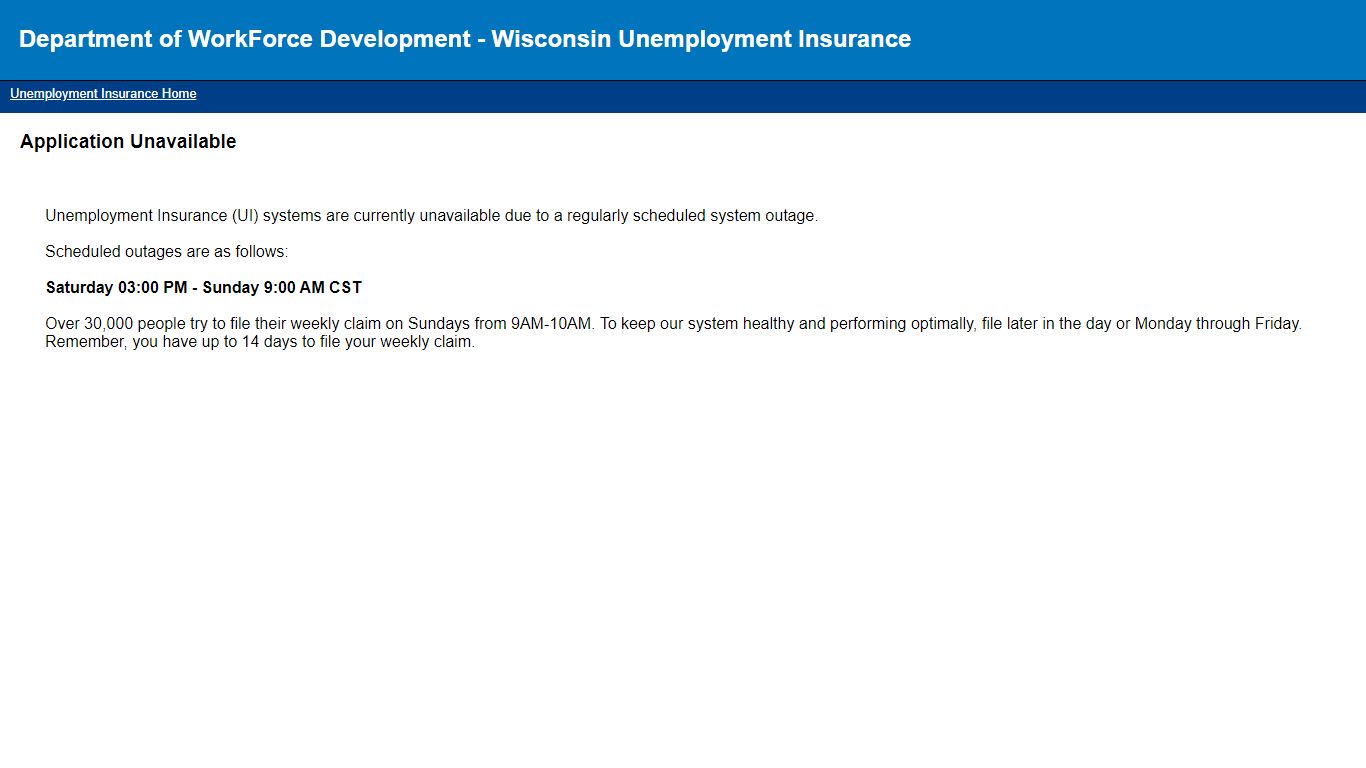 Department of WorkForce Development - Wisconsin Unemployment Insurance

Unemployment Insurance Home

Application Unavailable

Unemployment Insurance (UI) systems are currently unavailable due to a regularly scheduled system outage.

Scheduled outages are as follows:

Saturday 03:00 PM - Sunday 9:00 AM CST

Over 30,000 people try to file their weekly claim on Sundays from 9AM-10AM. To keep our system healthy and performing optimally, file later in the day or Monday through Friday. Remember, you have up to 14 days to file your weekly claim.